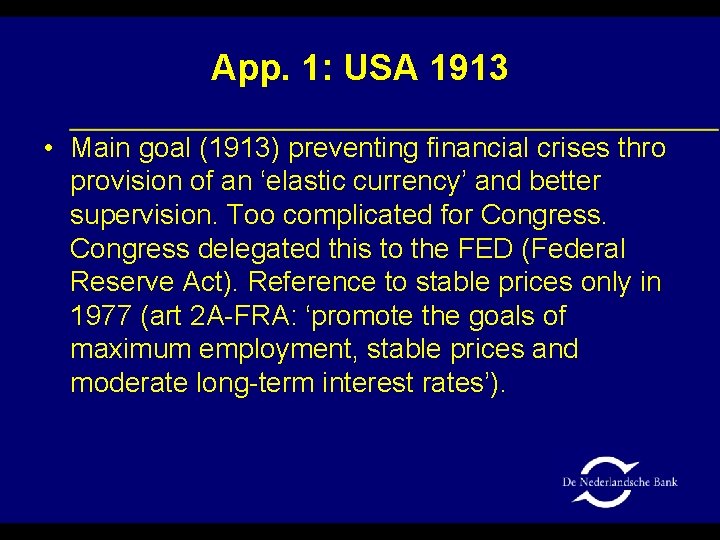 App. 1: USA 1913

• Main goal (1913) preventing financial crises thro provision of an 'elastic currency' and better supervision. Too complicated for Congress. Congress delegated this to the FED (Federal Reserve Act). Reference to stable prices only in 1977 (art 2A-FRA: 'promote the goals of maximum employment, stable prices and moderate long-term interest rates').

De Nederlandsche Bank